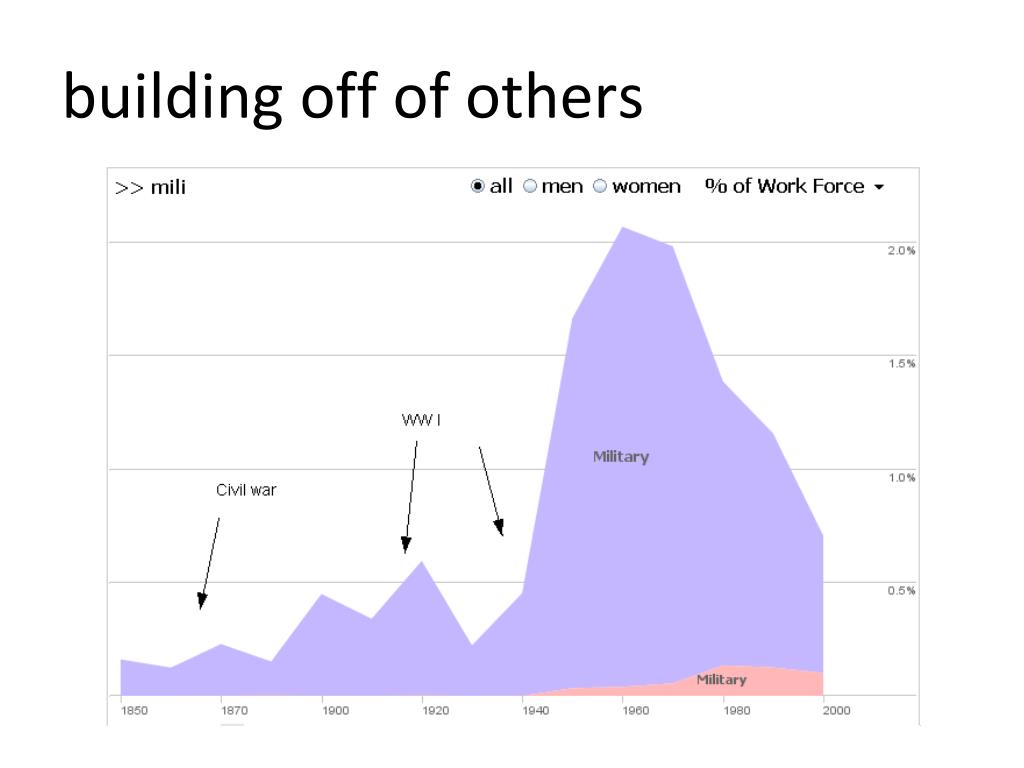 building off of others

>> mili

all men women % of Work Force

2.0%

1.5%

1.0%

0.5%

WW I

Civil war

Military

Military

1850 1870 1900 1920 1940 1960 1980 2000